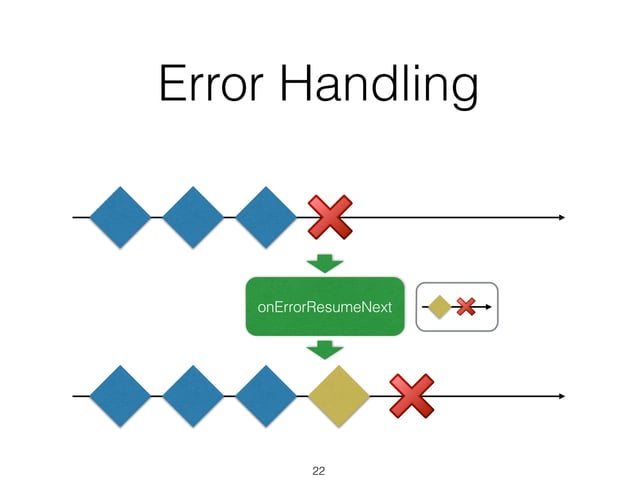 Error Handling

onErrorResumeNext

22